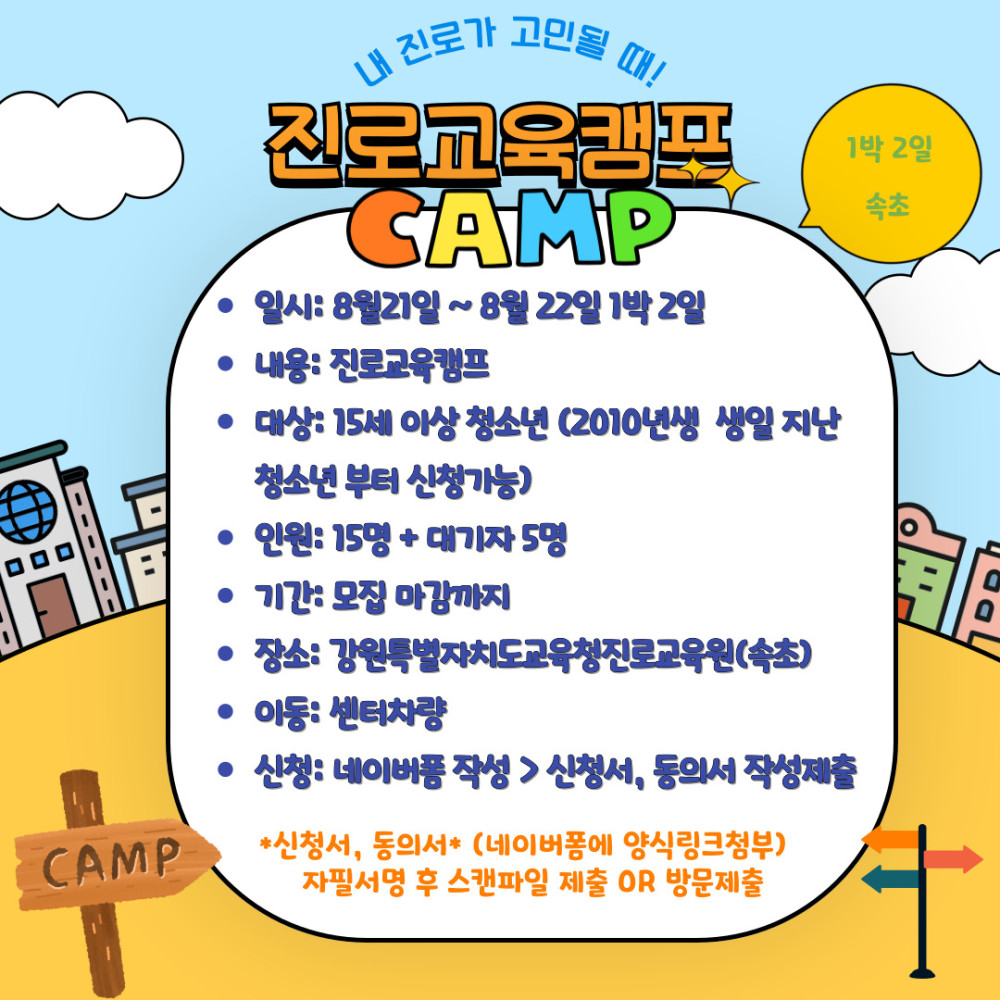 내 진로가 고민될 때!

진로교육캠프
CAMP

1박 2일
속초

- 일시: 8월21일 ~ 8월 22일 1박 2일
- 내용: 진로교육캠프
- 대상: 15세 이상 청소년 (2010년생 생일 지난 청소년 부터 신청가능)
- 인원: 15명 + 대기자 5명
- 기간: 모집 마감까지
- 장소: 강원특별자치도교육청진로교육원(속초)
- 이동: 센터차량
- 신청: 네이버폼 작성 > 신청서, 동의서 작성제출

*신청서, 동의서* (네이버폼에 양식링크첨부)
자필서명 후 스캔파일 제출 OR 방문제출

CAMP